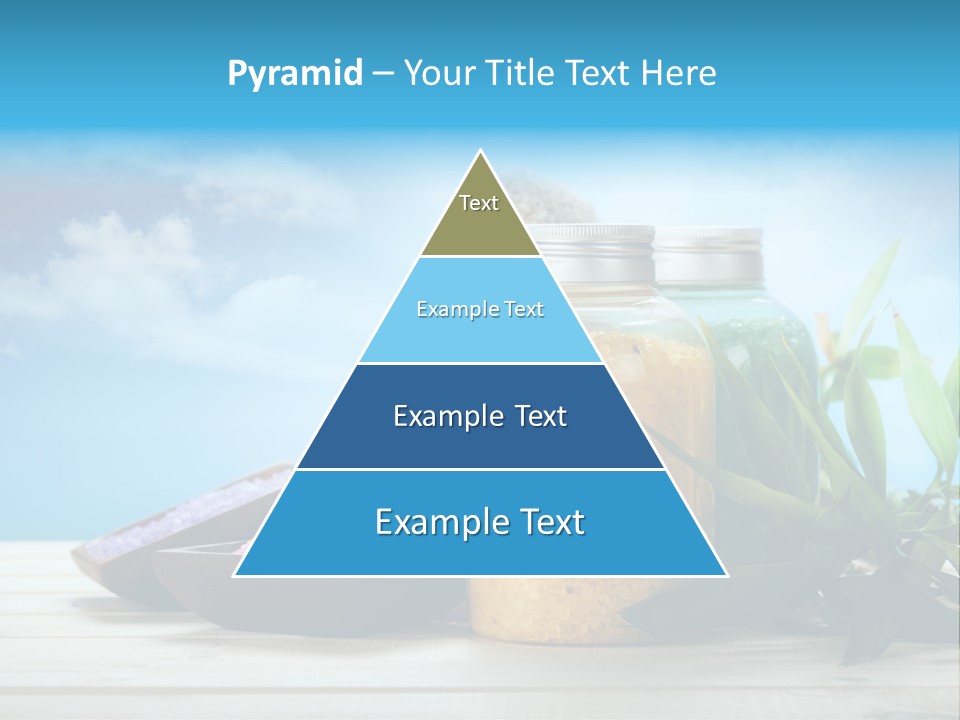 Pyramid – Your Title Text Here

Text

Example Text

Example Text

Example Text